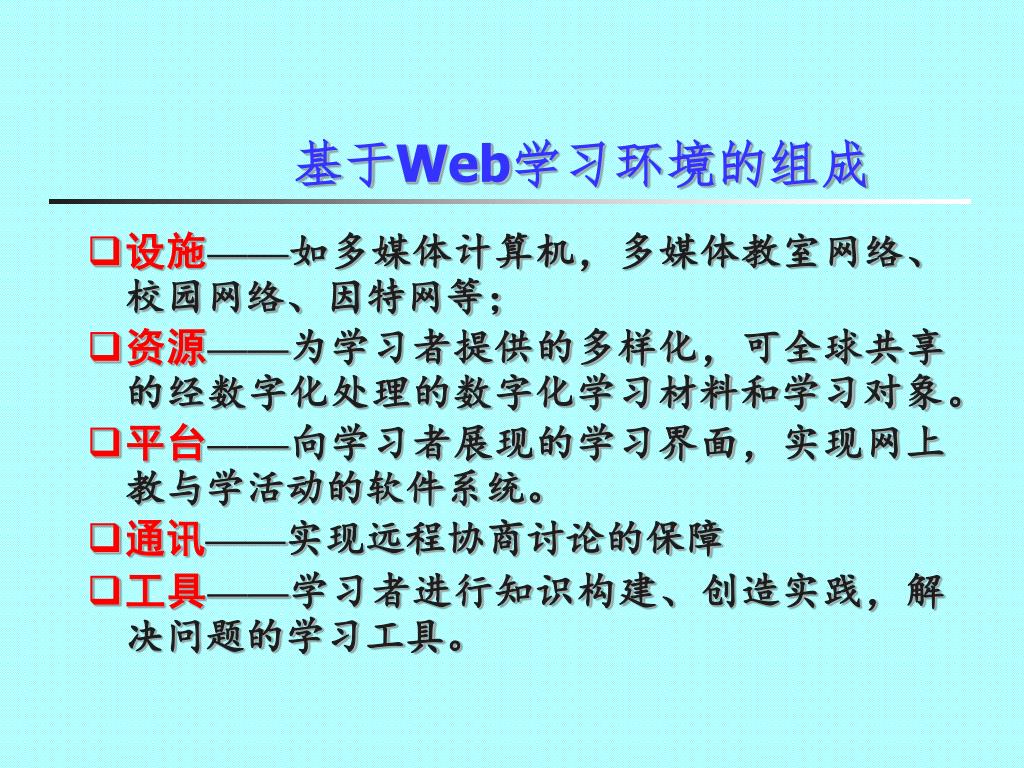 基于Web学习环境的组成

❑设施——如多媒体计算机，多媒体教室网络、校园网络、因特网等；

❑资源——为学习者提供的多样化，可全球共享的经数字化处理的数字化学习材料和学习对象。

❑平台——向学习者展现的学习界面，实现网上教与学活动的软件系统。

❑通讯——实现远程协商讨论的保障

❑工具——学习者进行知识构建、创造实践，解决问题的学习工具。